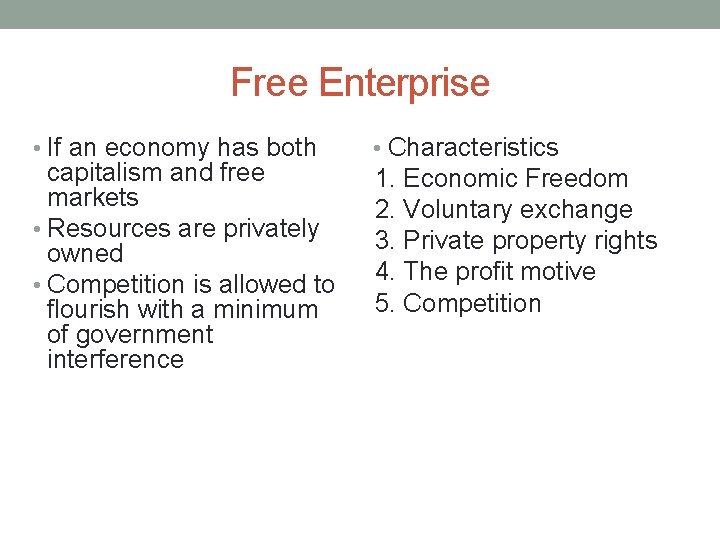 Free Enterprise

• If an economy has both capitalism and free markets
• Resources are privately owned
• Competition is allowed to flourish with a minimum of government interference

• Characteristics
1. Economic Freedom
2. Voluntary exchange
3. Private property rights
4. The profit motive
5. Competition